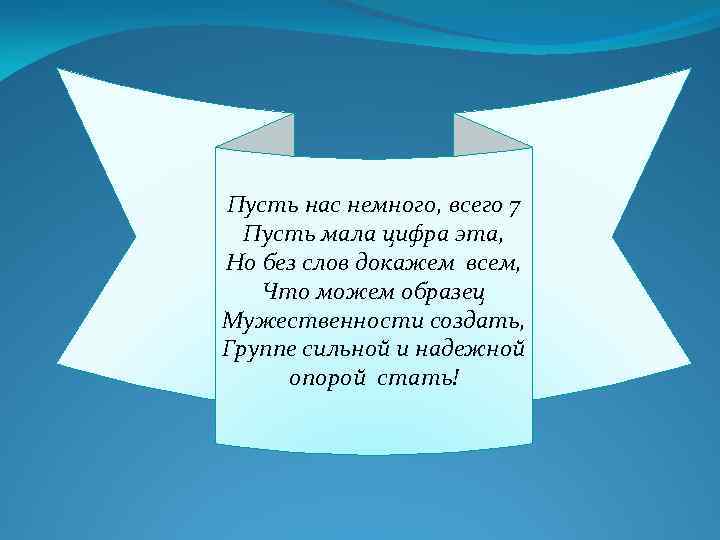 Пусть нас немного, всего 7
Пусть мала цифра эта,
Но без слов докажем всем,
Что можем образец
Мужественности создать,
Группе сильной и надежной
опорой стать!